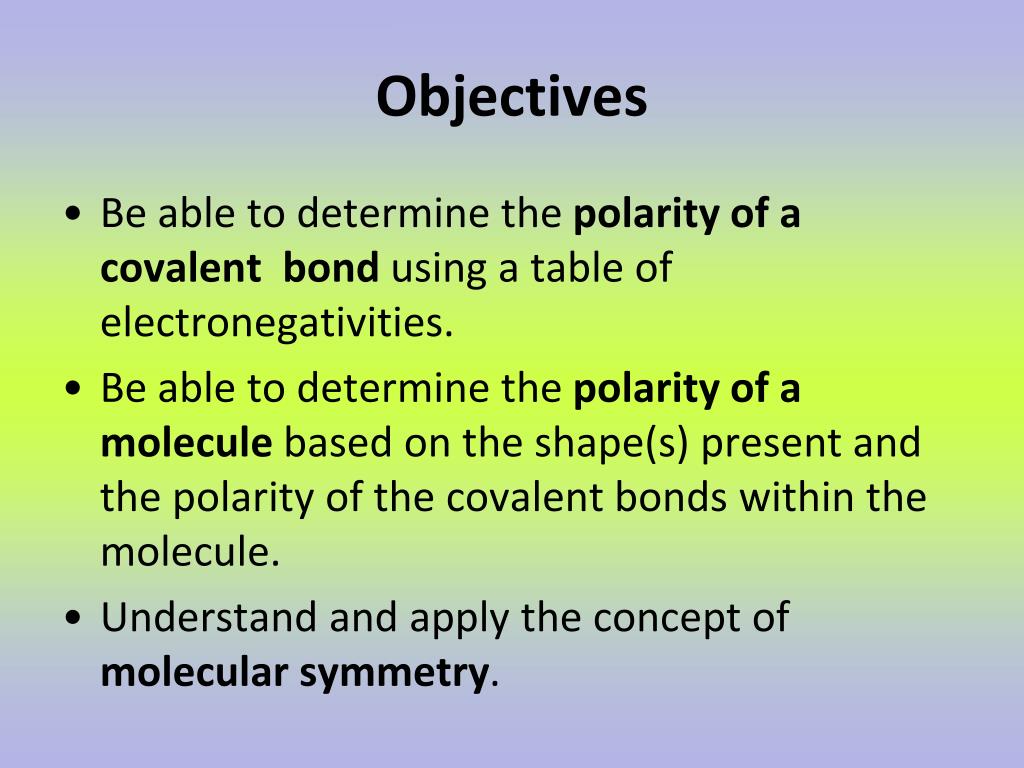 Objectives

• Be able to determine the polarity of a covalent bond using a table of electronegativities.
• Be able to determine the polarity of a molecule based on the shape(s) present and the polarity of the covalent bonds within the molecule.
• Understand and apply the concept of molecular symmetry.